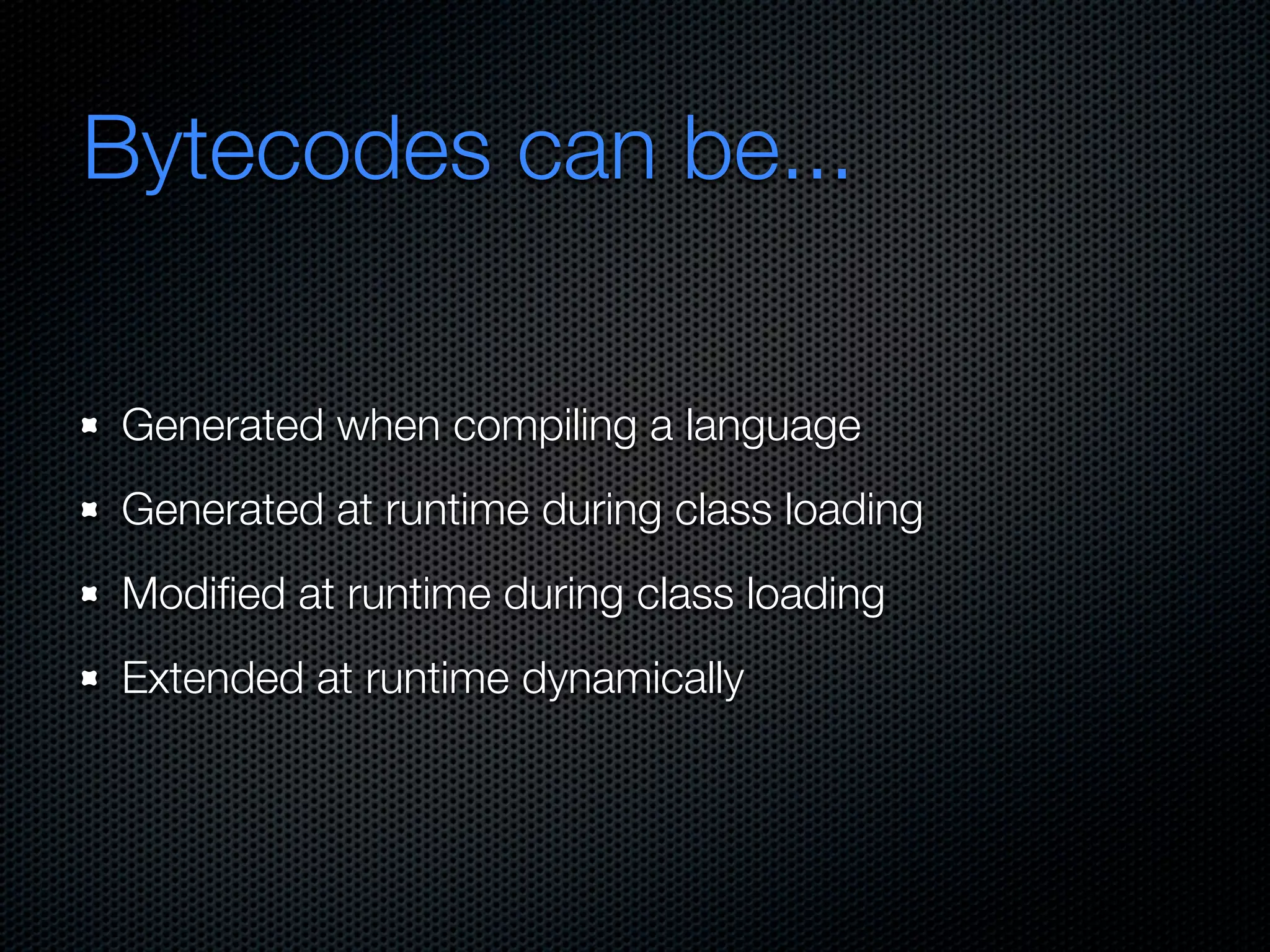 Bytecodes can be...

- Generated when compiling a language
- Generated at runtime during class loading
- Modified at runtime during class loading
- Extended at runtime dynamically